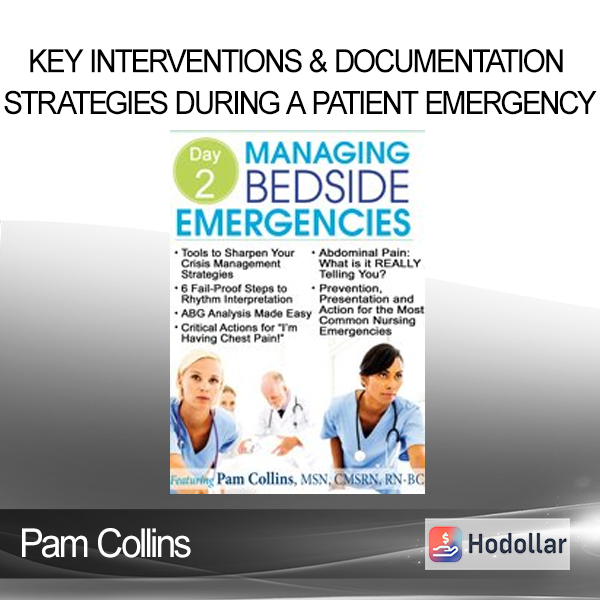 KEY INTERVENTIONS & DOCUMENTATION STRATEGIES DURING A PATIENT EMERGENCY

Day 2

MANAGING BEDSIDE EMERGENCIES

• Tools to Sharpen Your Crisis Management Strategies
• 6 Fail-Proof Steps to Rhythm Interpretation
• ABG Analysis Made Easy
• Critical Actions for "I'm Having Chest Pain!"

• Abdominal Pain: What is it REALLY Telling You?
• Prevention, Presentation and Action for the Most Common Nursing Emergencies

Featuring Pam Collins, MSN, CMSRN, RN-BC

Pam Collins

Hodollar